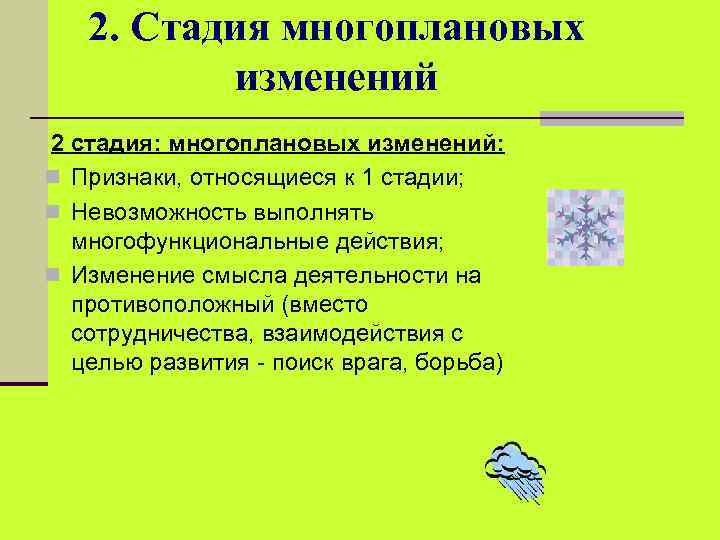 2. Стадия многоплановых изменений

2 стадия: многоплановых изменений:

Признаки, относящиеся к 1 стадии;

Невозможность выполнять многофункциональные действия;

Изменение смысла деятельности на противоположный (вместо сотрудничества, взаимодействия с целью развития - поиск врага, борьба)